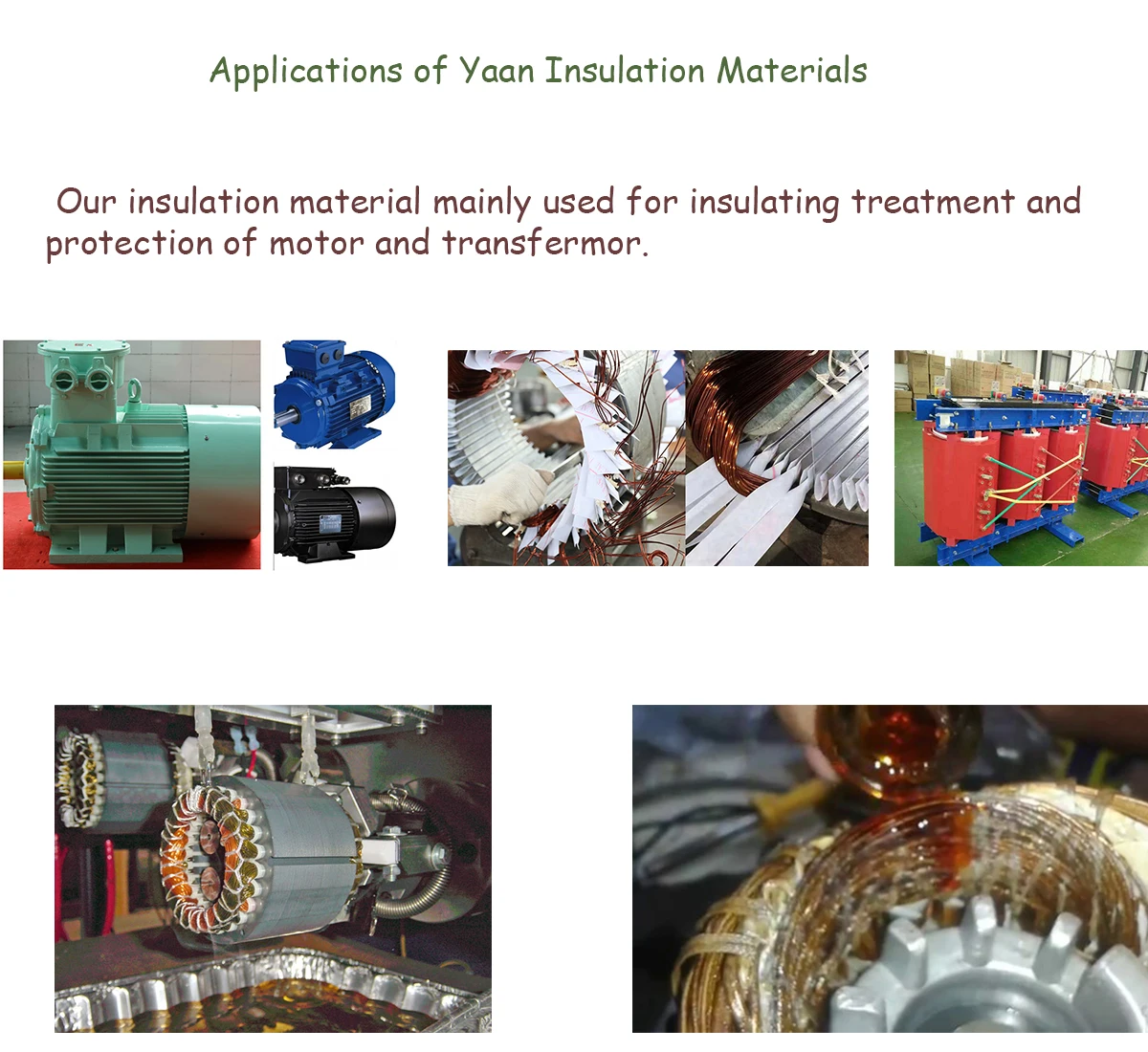 Applications of Yaan Insulation Materials

Our insulation material mainly used for insulating treatment and protection of motor and transfermor.